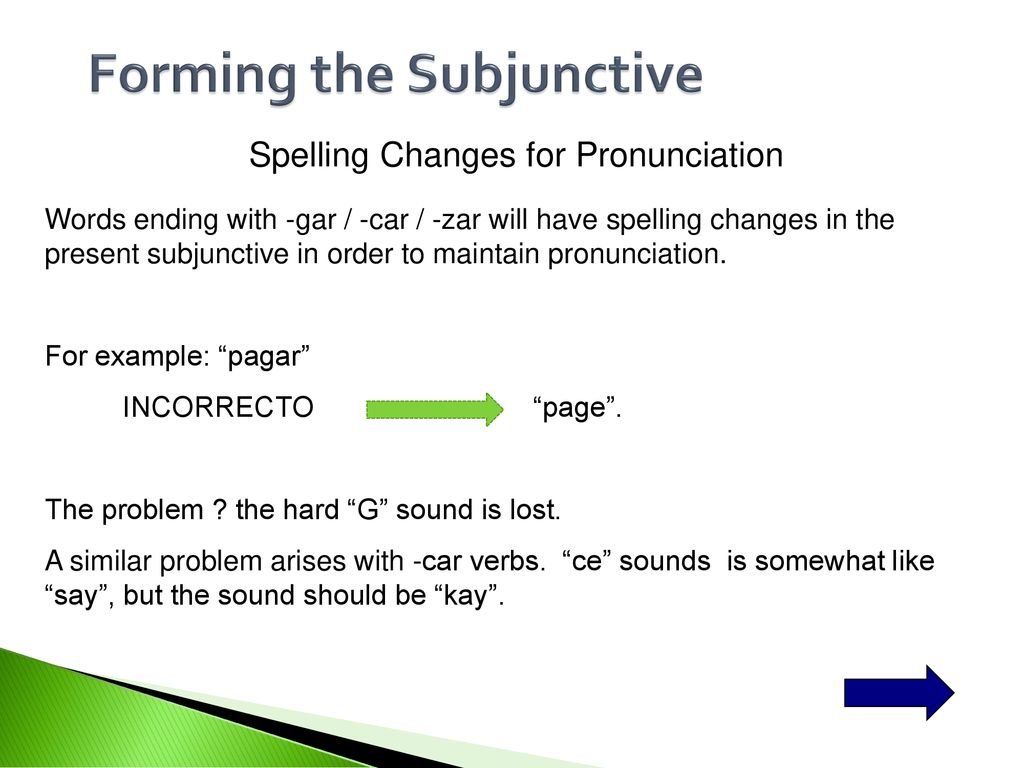 Forming the Subjunctive

Spelling Changes for Pronunciation

Words ending with -gar / -car / -zar will have spelling changes in the present subjunctive in order to maintain pronunciation.

For example: “pagar”

INCORRECTO “page”.

The problem ? the hard “G” sound is lost.

A similar problem arises with -car verbs. “ce” sounds is somewhat like “say”, but the sound should be “kay”.